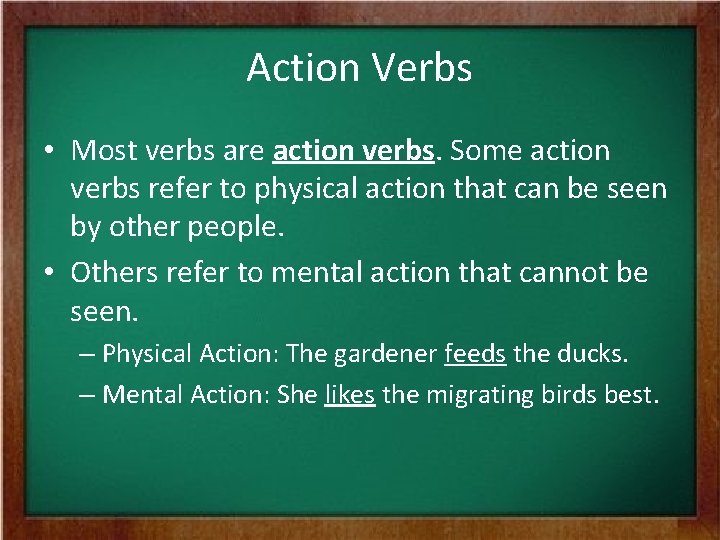 Action Verbs

• Most verbs are action verbs. Some action verbs refer to physical action that can be seen by other people.

• Others refer to mental action that cannot be seen.

– Physical Action: The gardener feeds the ducks.

– Mental Action: She likes the migrating birds best.